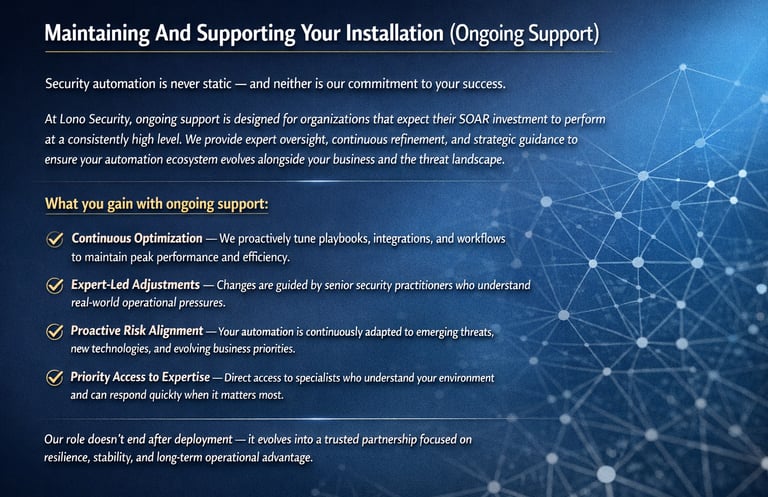 Maintaining And Supporting Your Installation (Ongoing Support)

Security automation is never static — and neither is our commitment to your success.

At Lono Security, ongoing support is designed for organizations that expect their SOAR investment to perform at a consistently high level. We provide expert oversight, continuous refinement, and strategic guidance to ensure your automation ecosystem evolves alongside your business and the threat landscape.

What you gain with ongoing support:

Continuous Optimization — We proactively tune playbooks, integrations, and workflows to maintain peak performance and efficiency.

Expert-Led Adjustments — Changes are guided by senior security practitioners who understand real-world operational pressures.

Proactive Risk Alignment — Your automation is continuously adapted to emerging threats, new technologies, and evolving business priorities.

Priority Access to Expertise — Direct access to specialists who understand your environment and can respond quickly when it matters most.

Our role doesn't end after deployment — it evolves into a trusted partnership focused on resilience, stability, and long-term operational advantage.